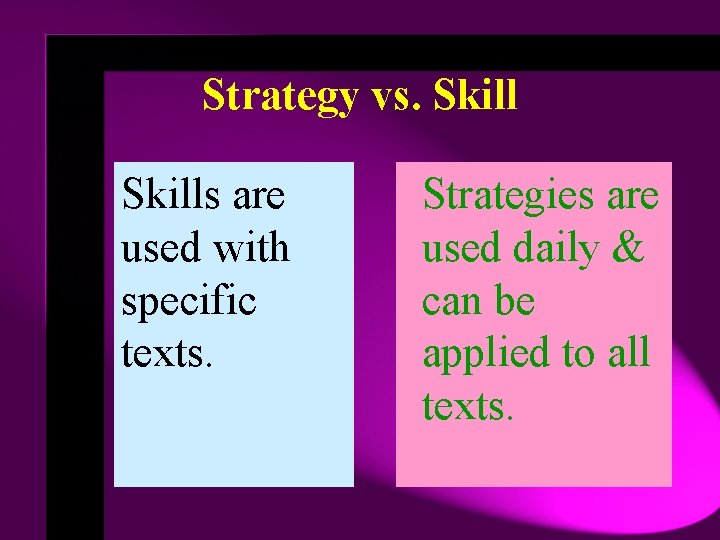 Strategy vs. Skill

Skills are used with specific texts.

Strategies are used daily & can be applied to all texts.